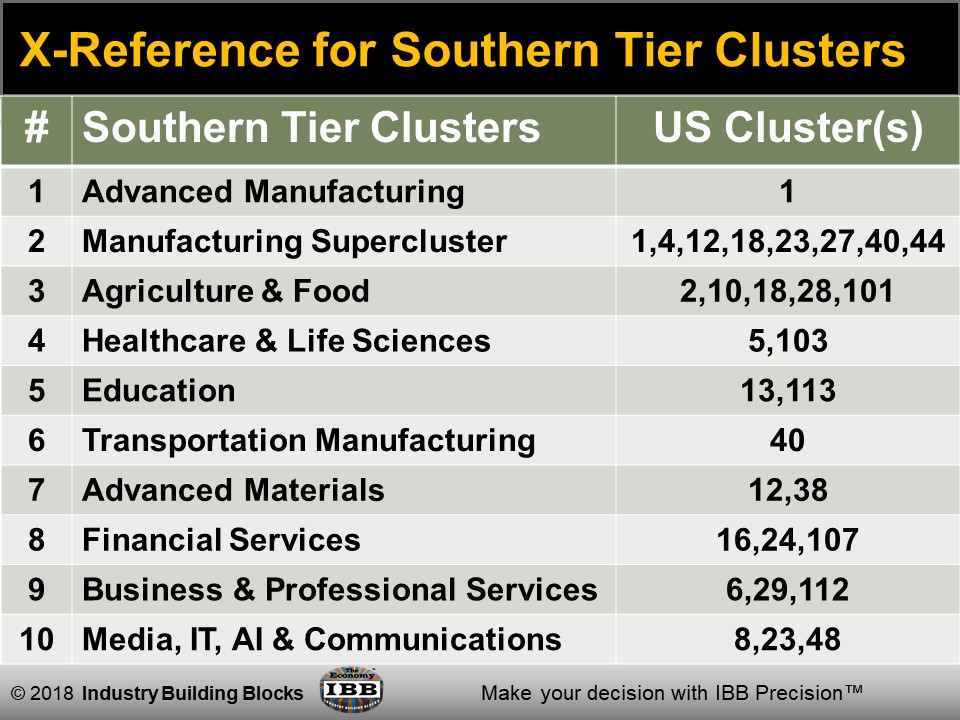 X-Reference for Southern Tier Clusters

| # | Southern Tier Clusters | US Cluster(s) |
|---|---|---|
| 1 | Advanced Manufacturing | 1 |
| 2 | Manufacturing Supercluster | 1,4,12,18,23,27,40,44 |
| 3 | Agriculture & Food | 2,10,18,28,101 |
| 4 | Healthcare & Life Sciences | 5,103 |
| 5 | Education | 13,113 |
| 6 | Transportation Manufacturing | 40 |
| 7 | Advanced Materials | 12,38 |
| 8 | Financial Services | 16,24,107 |
| 9 | Business & Professional Services | 6,29,112 |
| 10 | Media, IT, AI & Communications | 8,23,48 |

© 2018 Industry Building Blocks The Economy IBB Make your decision with IBB Precision™